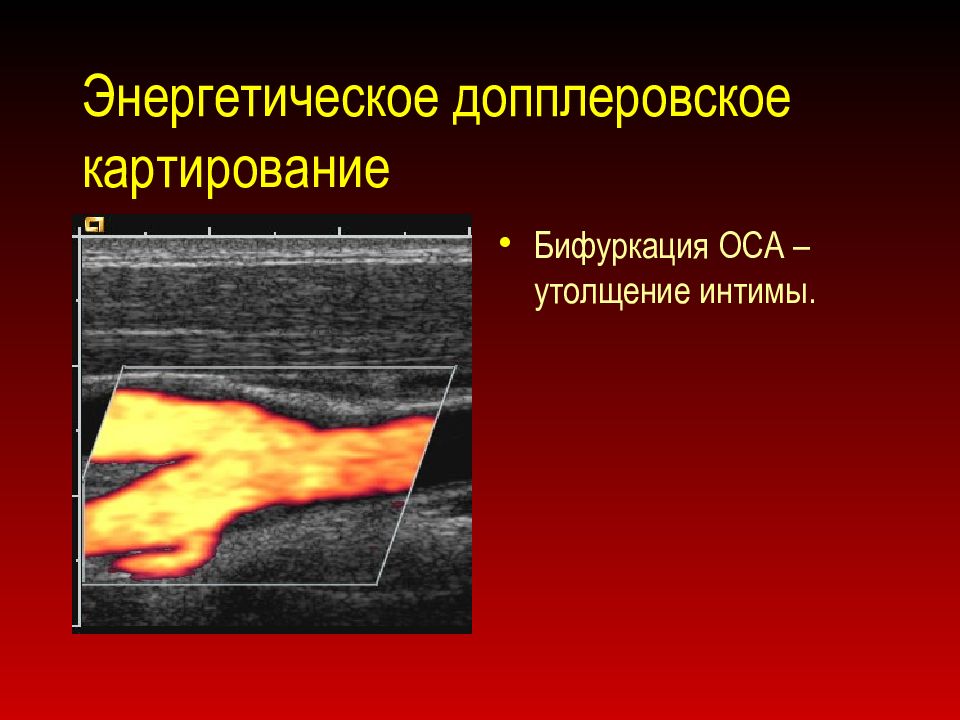 Энергетическое допплеровское картирование

• Бифуркация ОСА – утолщение интимы.